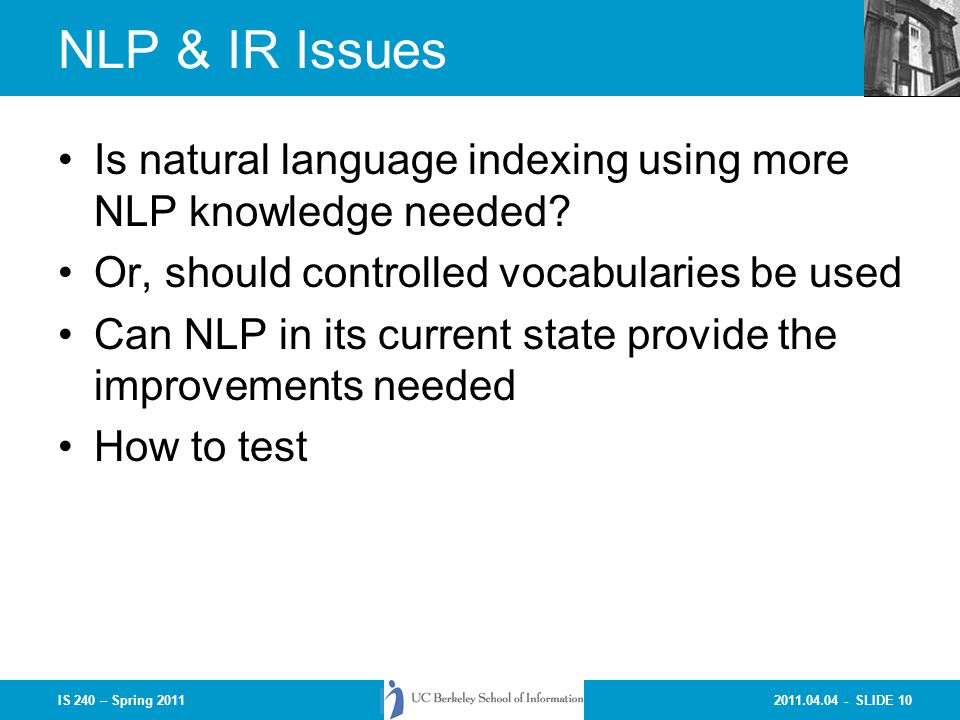 NLP & IR Issues

• Is natural language indexing using more NLP knowledge needed?
• Or, should controlled vocabularies be used
• Can NLP in its current state provide the improvements needed
• How to test

IS 240 – Spring 2011

UC Berkeley School of Information

2011.04.04 - SLIDE 10